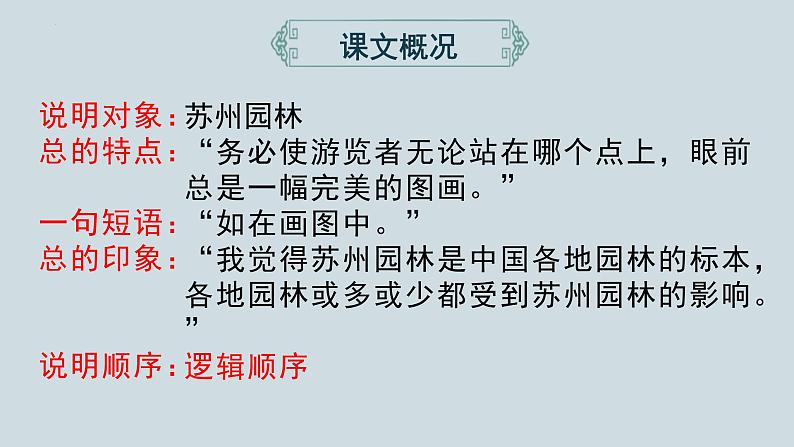 课文概况

说明对象：苏州园林

总的特点：“务必使游览者无论站在哪个点上，眼前总是一幅完美的图画。”

一句短语：“如在画图中。”

总的印象：“我觉得苏州园林是中国各地园林的标本，各地园林或多或少都受到苏州园林的影响。”

说明顺序：逻辑顺序